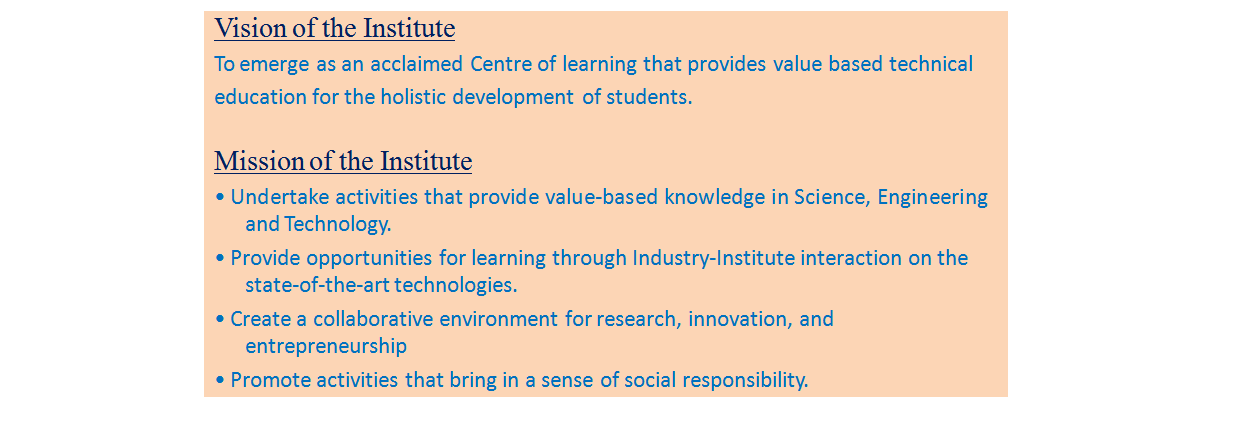 Vision of the Institute

To emerge as an acclaimed Centre of learning that provides value based technical education for the holistic development of students.

Mission of the Institute

• Undertake activities that provide value-based knowledge in Science, Engineering and Technology.

• Provide opportunities for learning through Industry-Institute interaction on the state-of-the-art technologies.

• Create a collaborative environment for research, innovation, and entrepreneurship

• Promote activities that bring in a sense of social responsibility.